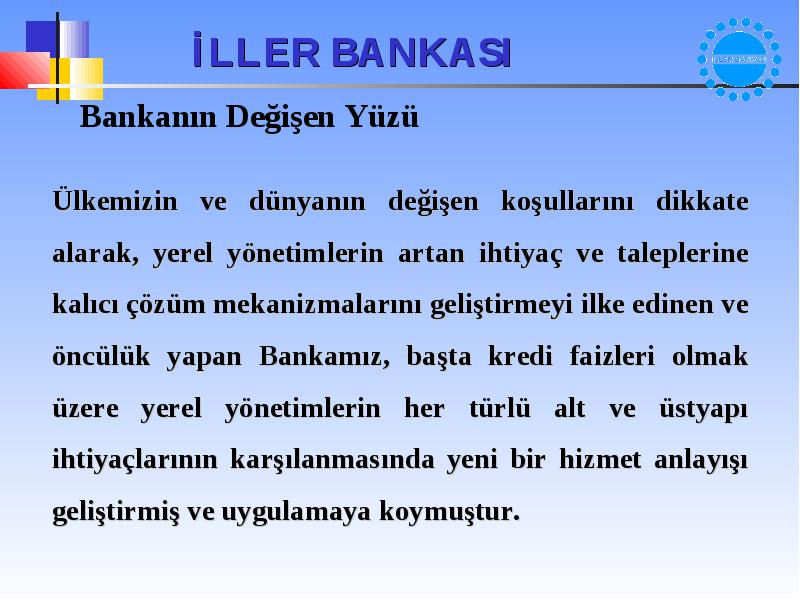 İLLER BANKASI

İLLER BANKASI

Bankanın Değişen Yüzü

Ülkemizin ve dünyanın değişen koşullarını dikkate alarak, yerel yönetimlerin artan ihtiyaç ve taleplerine kalıcı çözüm mekanizmalarını geliştirmeyi ilke edinen ve öncülük yapan Bankamız, başta kredi faizleri olmak üzere yerel yönetimlerin her türlü alt ve üstyapı ihtiyaçlarının karşılanmasında yeni bir hizmet anlayışı geliştirmiş ve uygulamaya koymuştur.